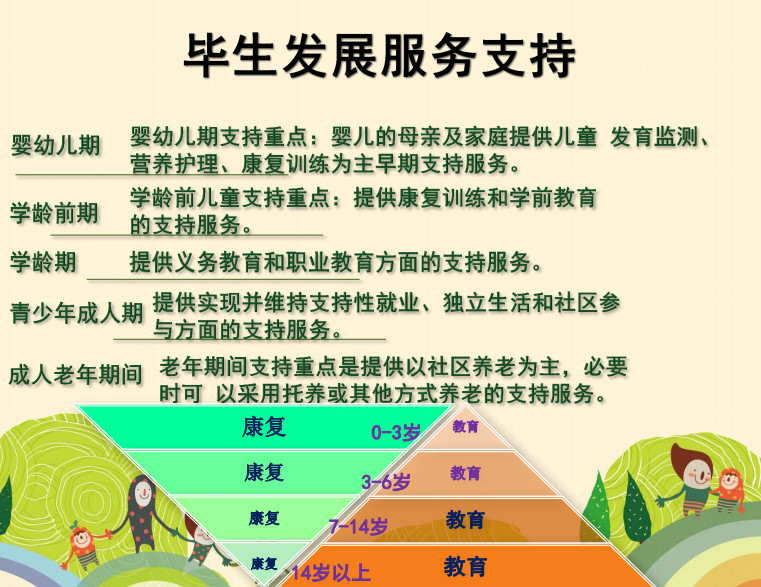 毕生发展服务支持

婴幼儿期　婴幼儿期支持重点：婴儿的母亲及家庭提供儿童 发育监测、营养护理、康复训练为主早期支持服务。

学龄前期　学龄前儿童支持重点：提供康复训练和学前教育的支持服务。

学龄期　提供义务教育和职业教育方面的支持服务。

青少年成人期　提供实现并维持支持性就业、独立生活和社区参与方面的支持服务。

成人老年期间　老年期间支持重点是提供以社区养老为主，必要时可 以采用托养或其他方式养老的支持服务。

康复
0-3岁
教育
康复
3-6岁
教育
康复
7-14岁
教育
康复
14岁以上
教育